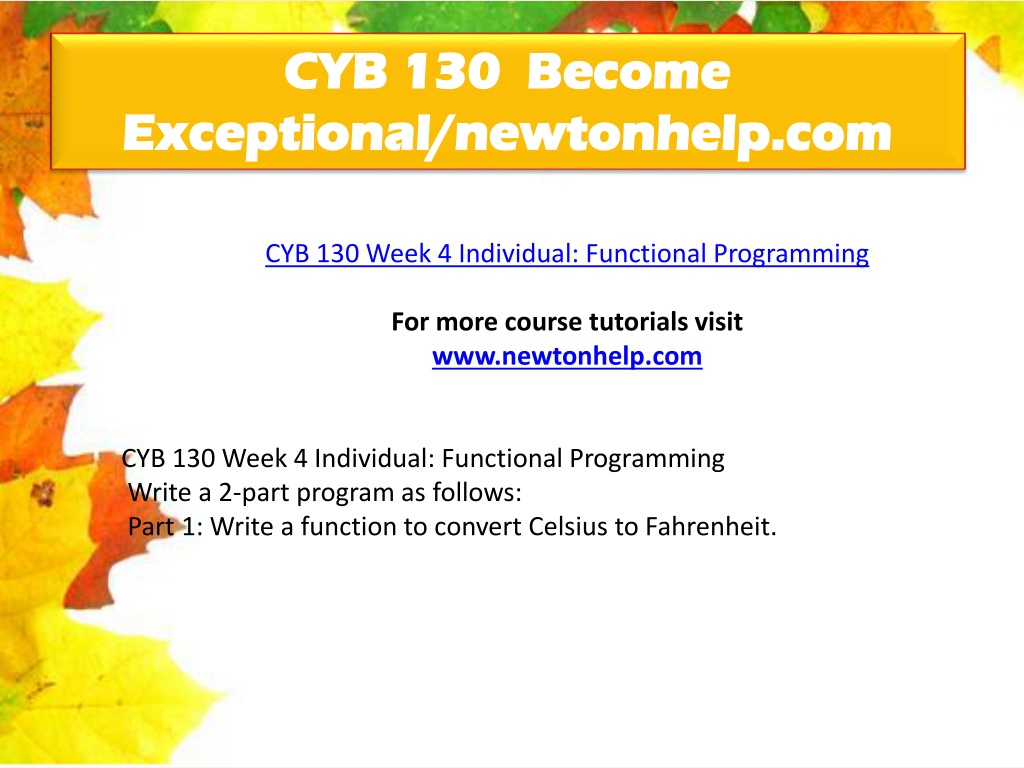 CYB 130 Become Exceptional/newtonhelp.com

CYB 130 Week 4 Individual: Functional Programming

For more course tutorials visit
www.newtonhelp.com

CYB 130 Week 4 Individual: Functional Programming
Write a 2-part program as follows:
Part 1: Write a function to convert Celsius to Fahrenheit.